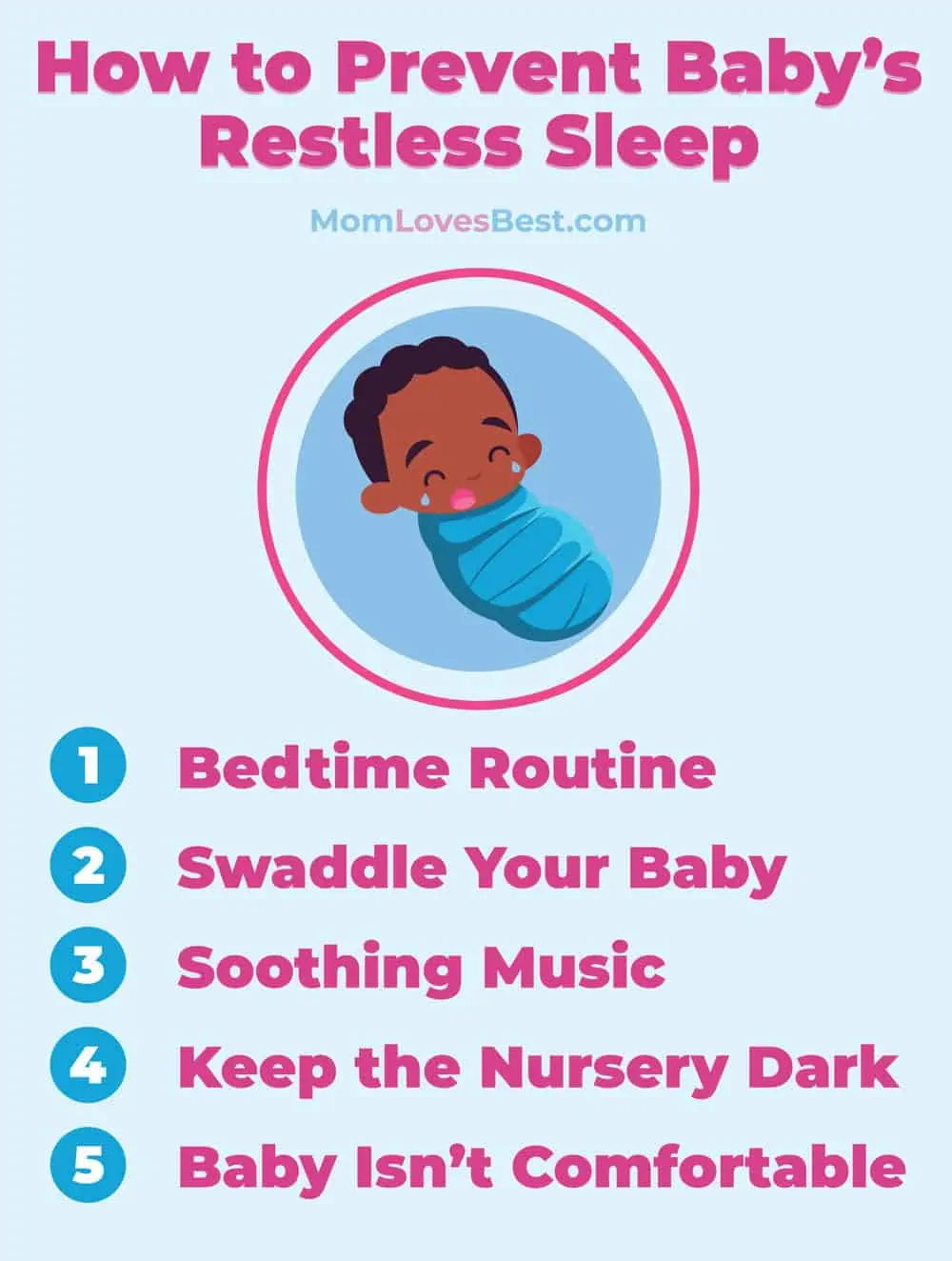 How to Prevent Baby's Restless Sleep

MomLovesBest.com

1 Bedtime Routine
2 Swaddle Your Baby
3 Soothing Music
4 Keep the Nursery Dark
5 Baby Isn't Comfortable